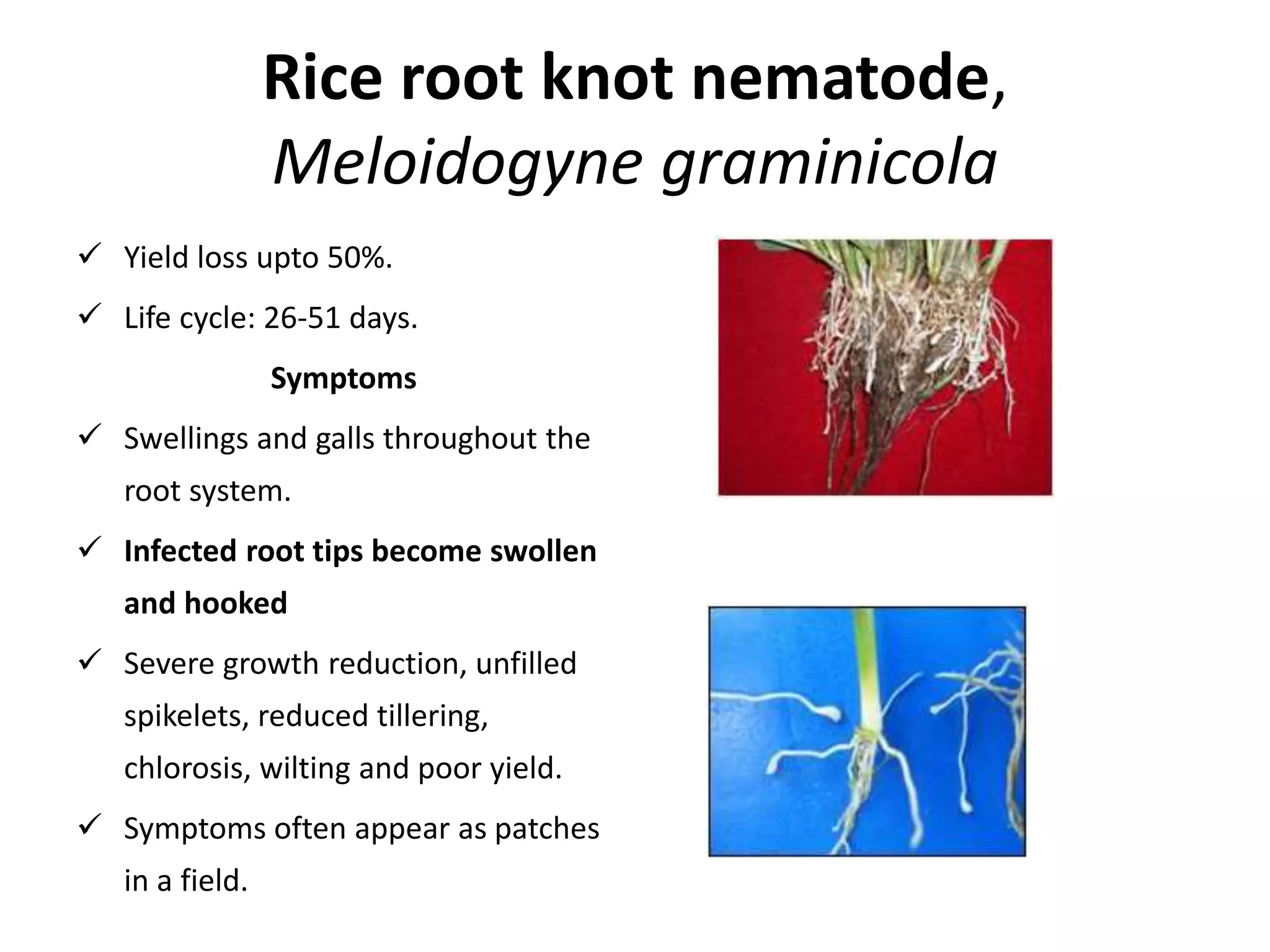 Rice root knot nematode, Meloidogyne graminicola

✓ Yield loss upto 50%.

✓ Life cycle: 26-51 days.

Symptoms

✓ Swellings and galls throughout the root system.

✓ Infected root tips become swollen and hooked

✓ Severe growth reduction, unfilled spikelets, reduced tillering, chlorosis, wilting and poor yield.

✓ Symptoms often appear as patches in a field.